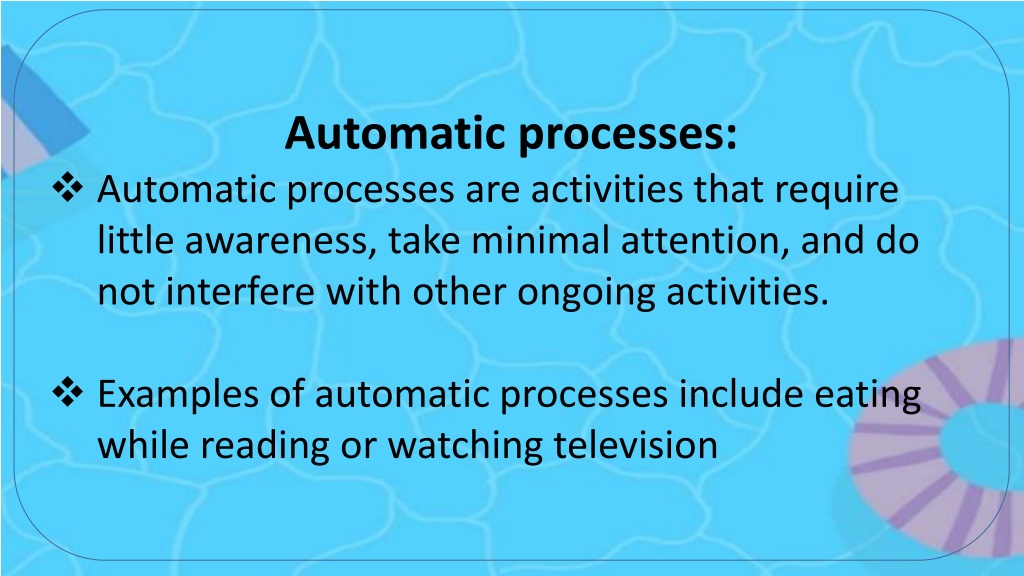 Automatic processes:

❖ Automatic processes are activities that require little awareness, take minimal attention, and do not interfere with other ongoing activities.

❖ Examples of automatic processes include eating while reading or watching television